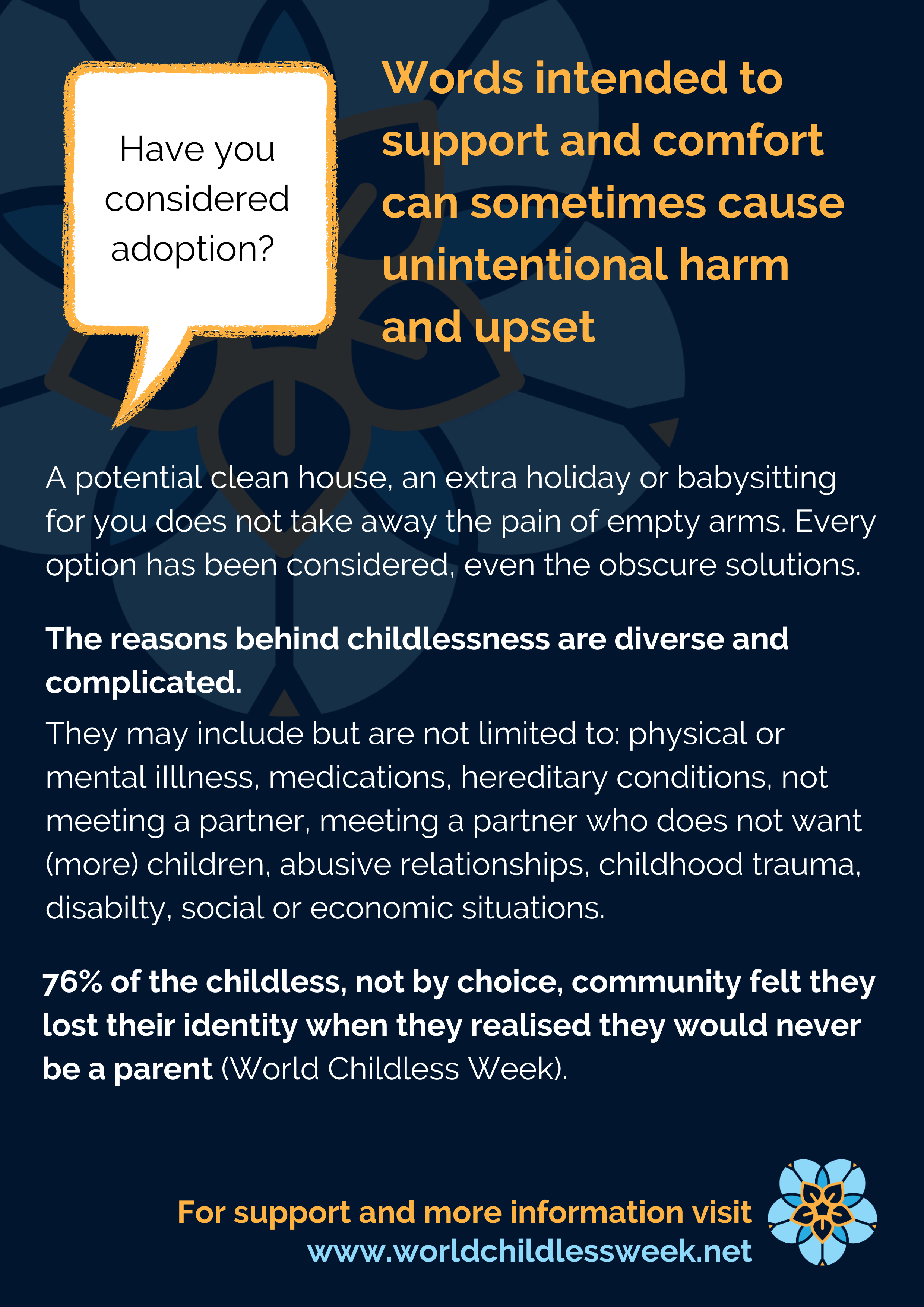 Have you considered adoption?

Words intended to support and comfort can sometimes cause unintentional harm and upset

A potential clean house, an extra holiday or babysitting for you does not take away the pain of empty arms. Every option has been considered, even the obscure solutions.

The reasons behind childlessness are diverse and complicated.

They may include but are not limited to: physical or mental iIllness, medications, hereditary conditions, not meeting a partner, meeting a partner who does not want (more) children, abusive relationships, childhood trauma, disabilty, social or economic situations.

76% of the childless, not by choice, community felt they lost their identity when they realised they would never be a parent (World Childless Week).

For support and more information visit
www.worldchildlessweek.net